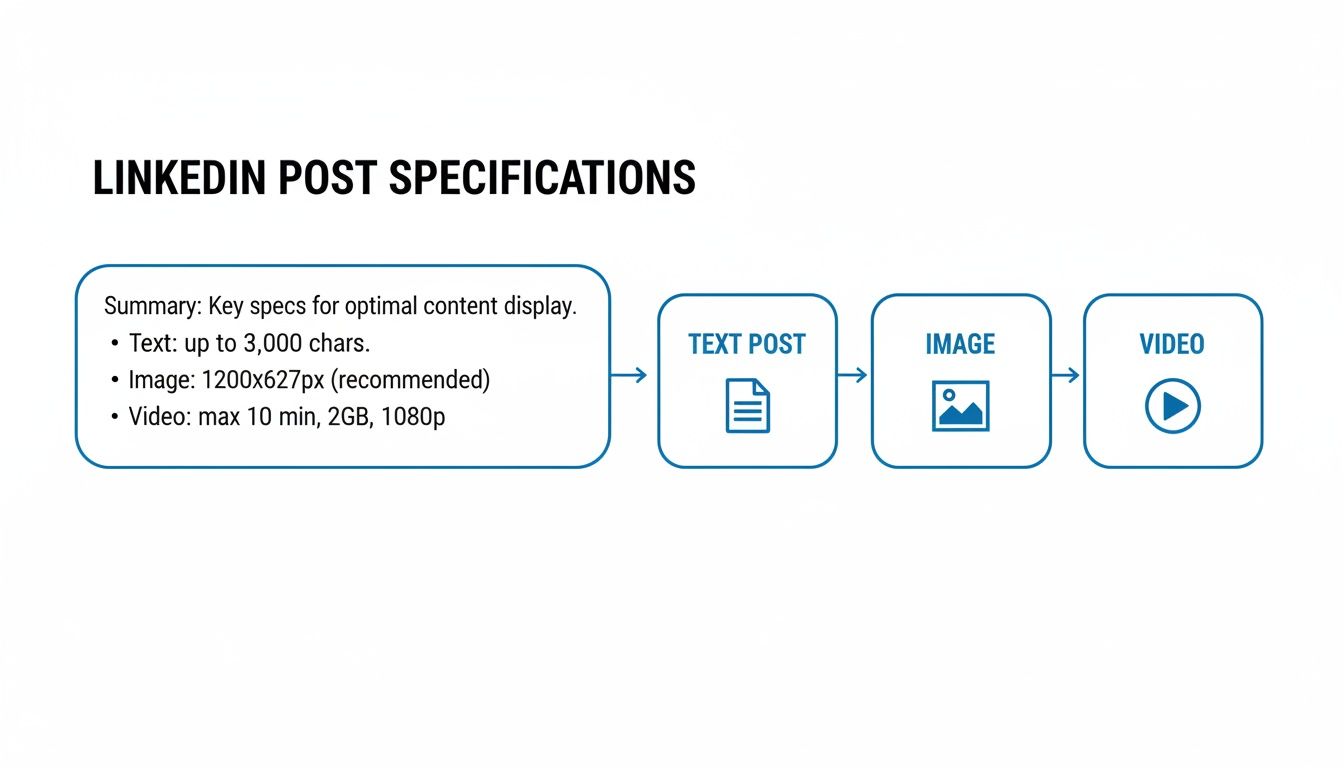 LINKEDIN POST SPECIFICATIONS

Summary: Key specs for optimal content display.
• Text: up to 3,000 chars.
• Image: 1200x627px (recommended)
• Video: max 10 min, 2GB, 1080p

TEXT POST

IMAGE

VIDEO